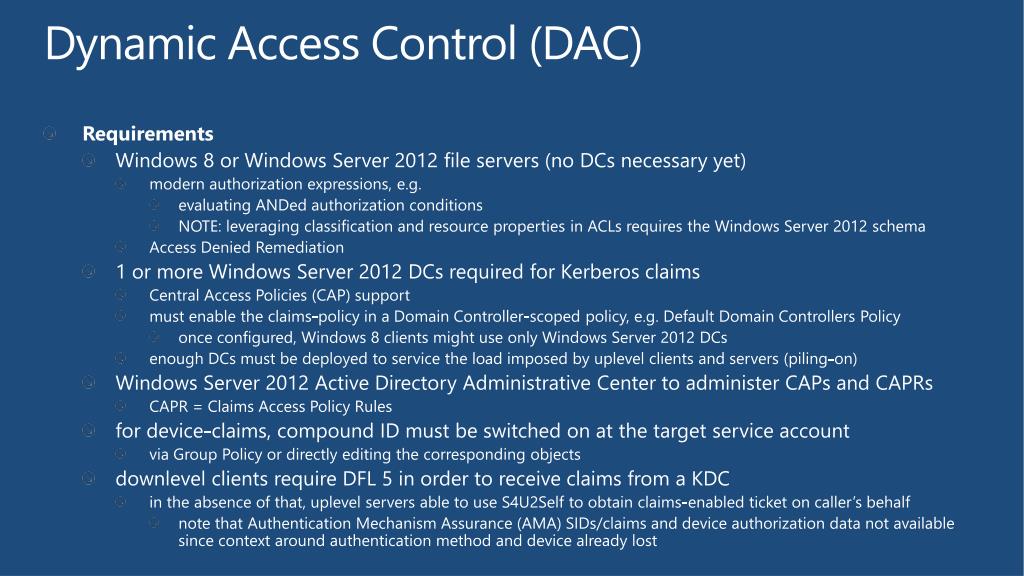 Dynamic Access Control (DAC)

Requirements

Windows 8 or Windows Server 2012 file servers (no DCs necessary yet)

modern authorization expressions, e.g.

evaluating ANDed authorization conditions

NOTE: leveraging classification and resource properties in ACLs requires the Windows Server 2012 schema

Access Denied Remediation

1 or more Windows Server 2012 DCs required for Kerberos claims

Central Access Policies (CAP) support

must enable the claims-policy in a Domain Controller-scoped policy, e.g. Default Domain Controllers Policy

once configured, Windows 8 clients might use only Windows Server 2012 DCs

enough DCs must be deployed to service the load imposed by uplevel clients and servers (piling-on)

Windows Server 2012 Active Directory Administrative Center to administer CAPs and CAPRs

CAPR = Claims Access Policy Rules

for device-claims, compound ID must be switched on at the target service account

via Group Policy or directly editing the corresponding objects

downlevel clients require DFL 5 in order to receive claims from a KDC

in the absence of that, uplevel servers able to use S4U2Self to obtain claims-enabled ticket on caller's behalf

note that Authentication Mechanism Assurance (AMA) SIDs/claims and device authorization data not available since context around authentication method and device already lost